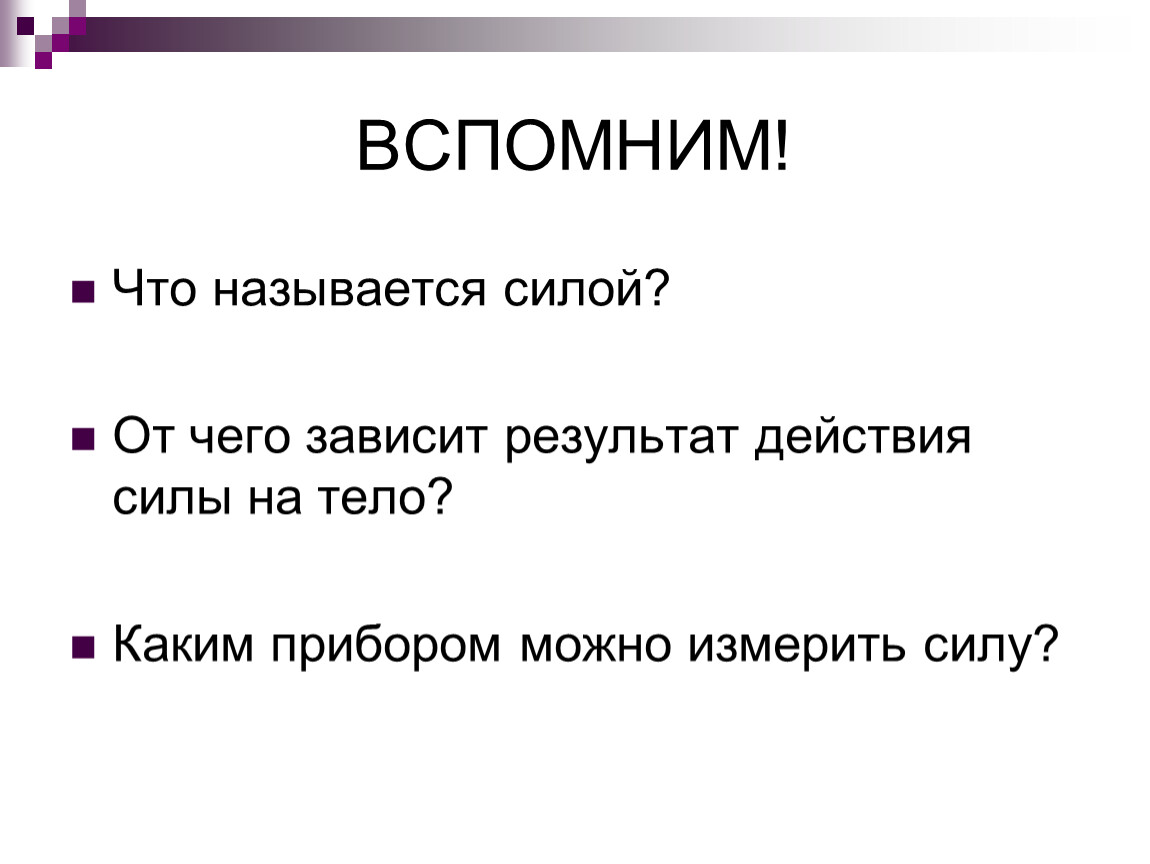 ВСПОМНИМ!

Что называется силой?

От чего зависит результат действия силы на тело?

Каким прибором можно измерить силу?